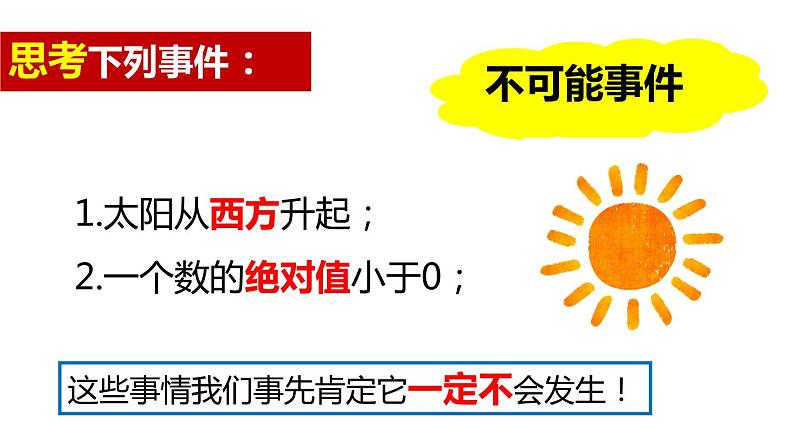 思考下列事件：

不可能事件

1.太阳从西方升起；

2.一个数的绝对值小于0；

这些事情我们事先肯定它一定不会发生！